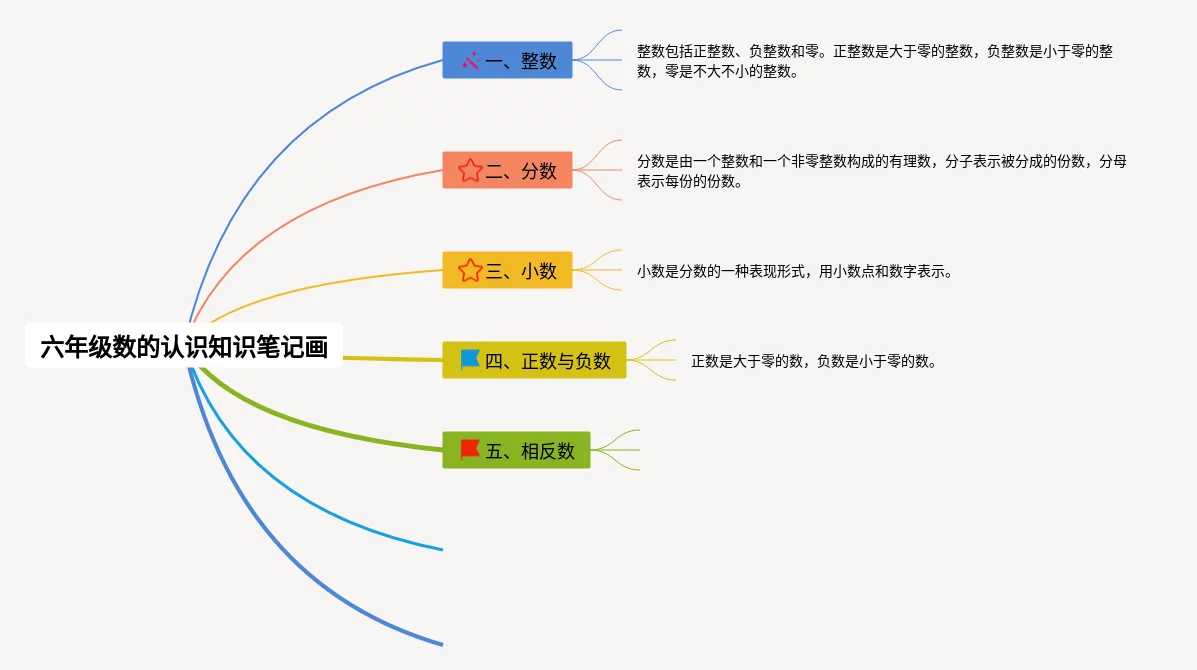 六年级数的认识知识笔记画

一、整数

整数包括正整数、负整数和零。正整数是大于零的整数，负整数是小于零的整数，零是不大不小的整数。

二、分数

分数是由一个整数和一个非零整数构成的有理数，分子表示被分成的份数，分母表示每份的份数。

三、小数

小数是分数的一种表现形式，用小数点和数字表示。

四、正数与负数

正数是大于零的数，负数是小于零的数。

五、相反数